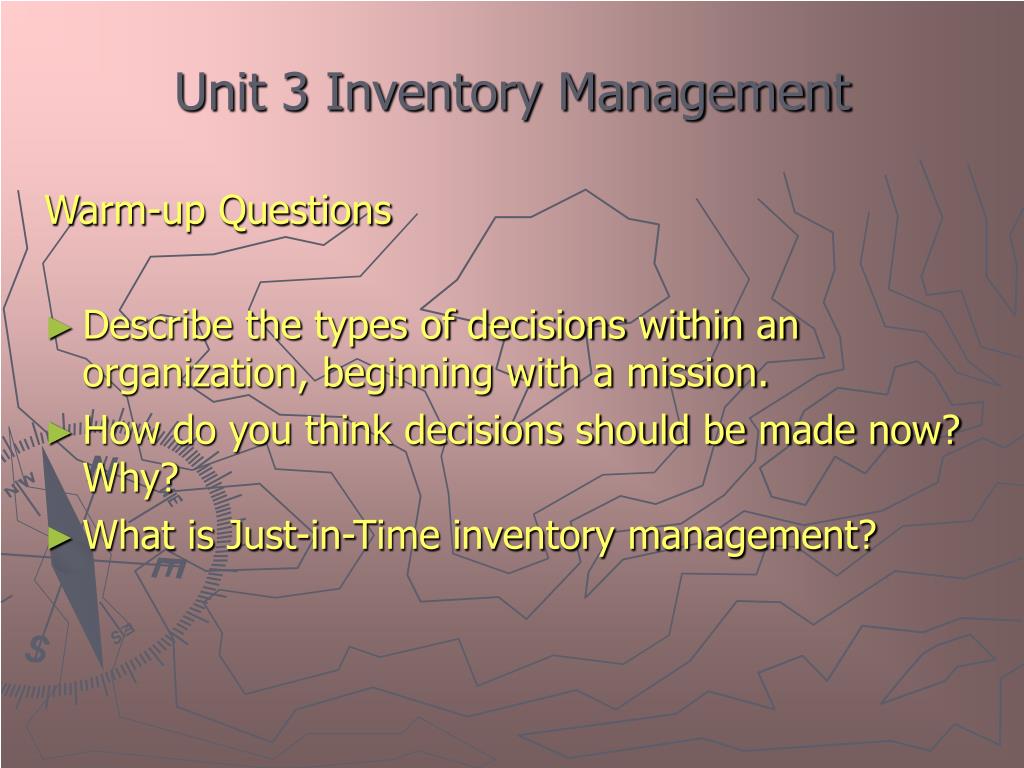 Unit 3 Inventory Management

Warm-up Questions

► Describe the types of decisions within an organization, beginning with a mission.
► How do you think decisions should be made now? Why?
► What is Just-in-Time inventory management?